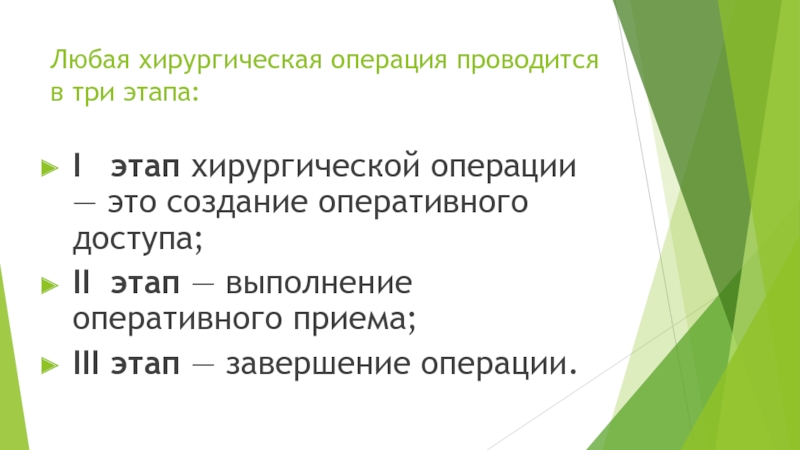 Любая хирургическая операция проводится в три этапа:

I этап хирургической операции — это создание оперативного доступа;

II этап — выполнение оперативного приема;

III этап — завершение операции.